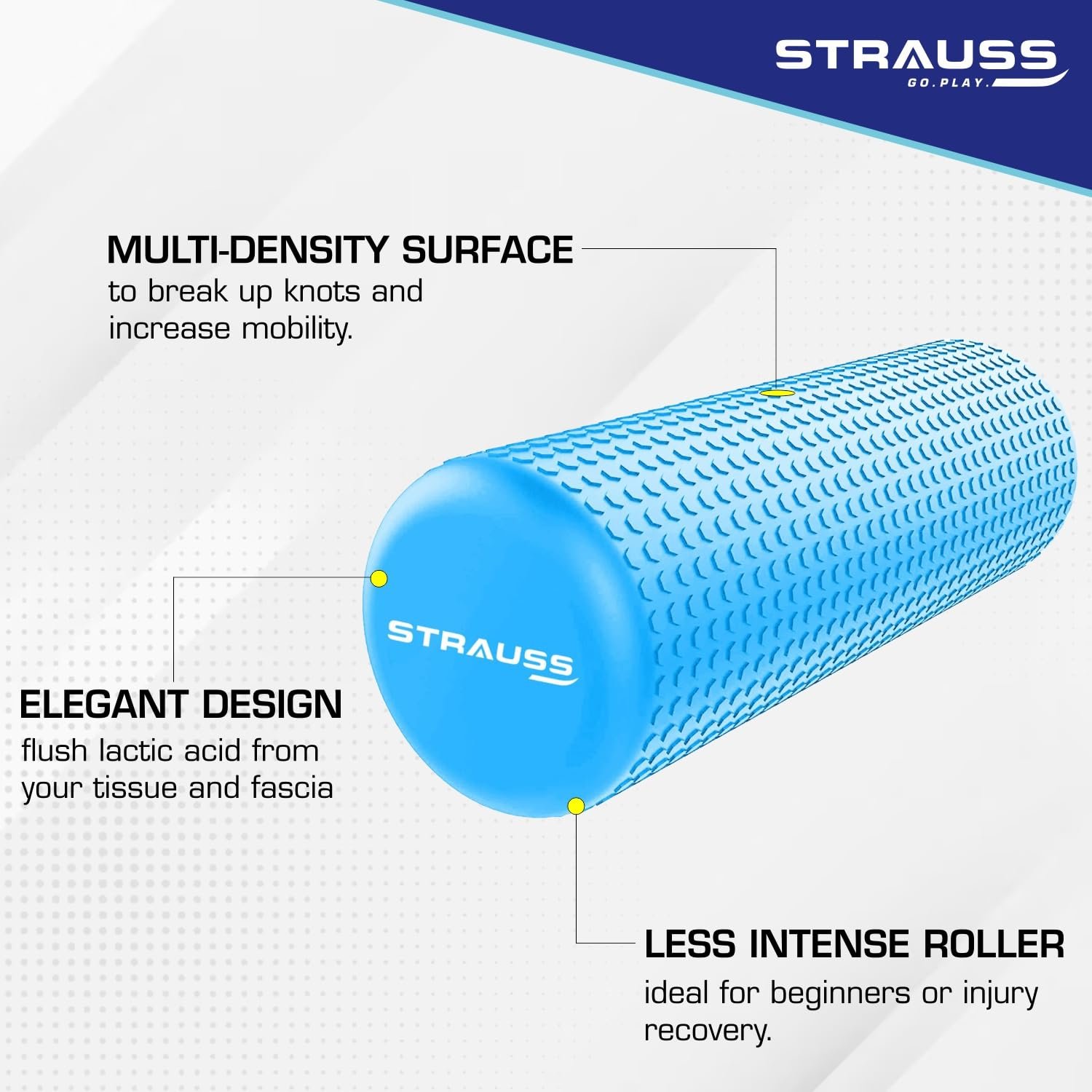 STRAUSS
GO.PLAY.

MULTI-DENSITY SURFACE
to break up knots and increase mobility.

STRAUSS

ELEGANT DESIGN
flush lactic acid from your tissue and fascia

LESS INTENSE ROLLER
ideal for beginners or injury recovery.